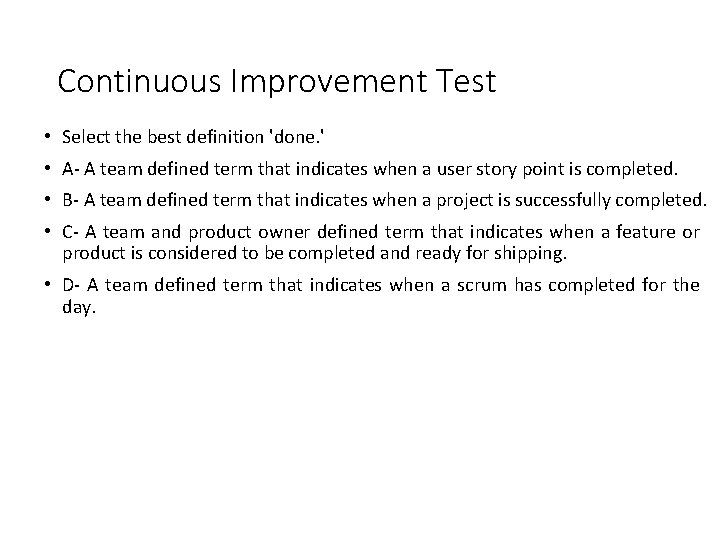 Continuous Improvement Test

• Select the best definition 'done.'

• A- A team defined term that indicates when a user story point is completed.

• B- A team defined term that indicates when a project is successfully completed.

• C- A team and product owner defined term that indicates when a feature or product is considered to be completed and ready for shipping.

• D- A team defined term that indicates when a scrum has completed for the day.